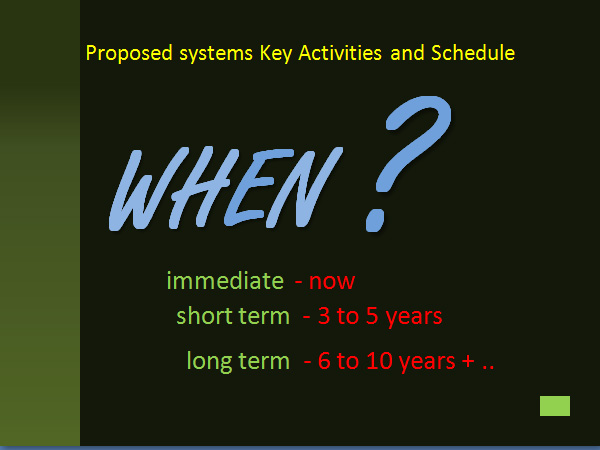 Proposed systems Key Activities and Schedule

WHEN ?

immediate - now

short term - 3 to 5 years

long term - 6 to 10 years + ..